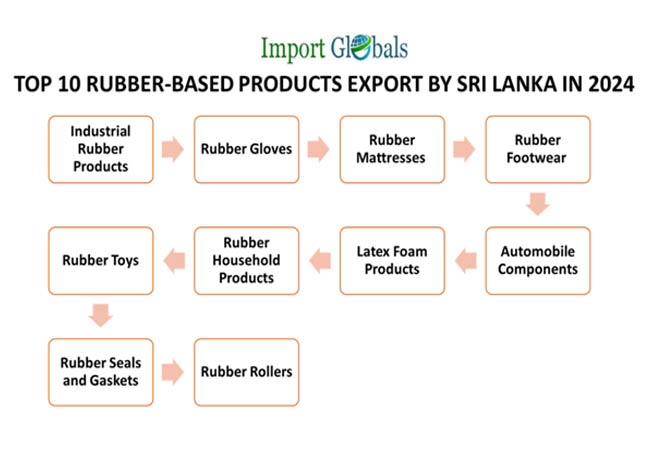 Import Globals

TOP 10 RUBBER-BASED PRODUCTS EXPORT BY SRI LANKA IN 2024

Industrial Rubber Products

Rubber Gloves

Rubber Mattresses

Rubber Footwear

Automobile Components

Latex Foam Products

Rubber Household Products

Rubber Toys

Rubber Seals and Gaskets

Rubber Rollers